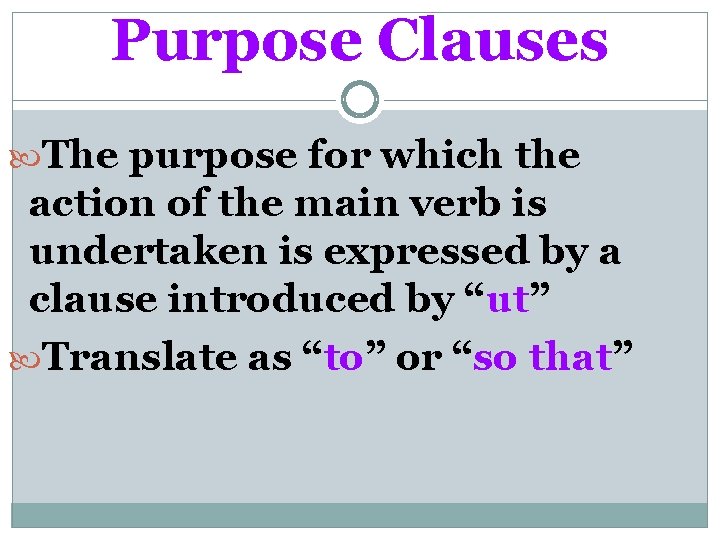 Purpose Clauses

The purpose for which the action of the main verb is undertaken is expressed by a clause introduced by “ut”

Translate as “to” or “so that”